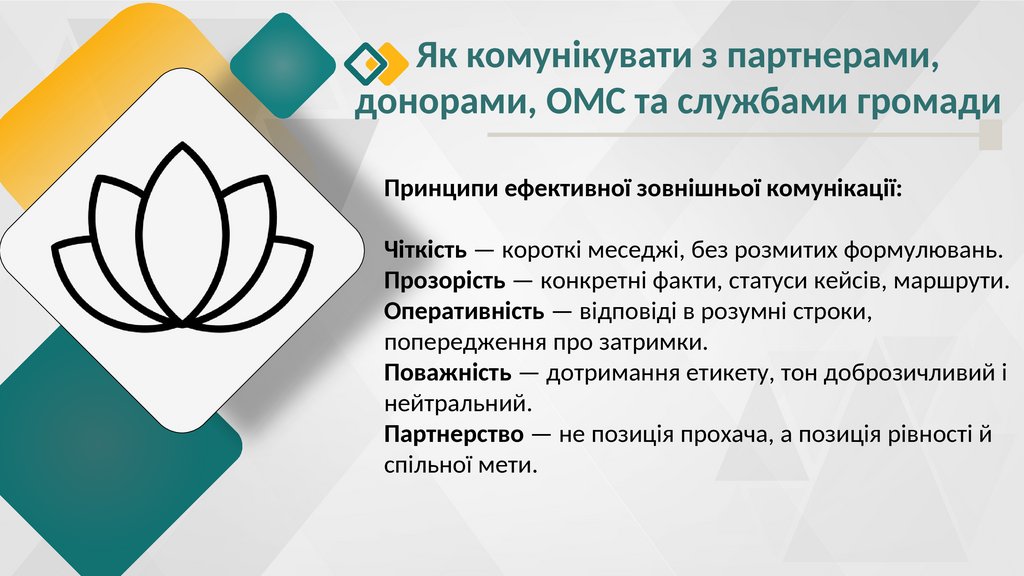 Як комунікувати з партнерами, донорами, ОМС та службами громади

Принципи ефективної зовнішньої комунікації:

Чіткість — короткі меседжі, без розмитих формулювань.
Прозорість — конкретні факти, статуси кейсів, маршрути.
Оперативність — відповіді в розумні строки, попередження про затримки.
Поважність — дотримання етикету, тон доброзичливий і нейтральний.
Партнерство — не позиція прохача, а позиція рівності й спільної мети.